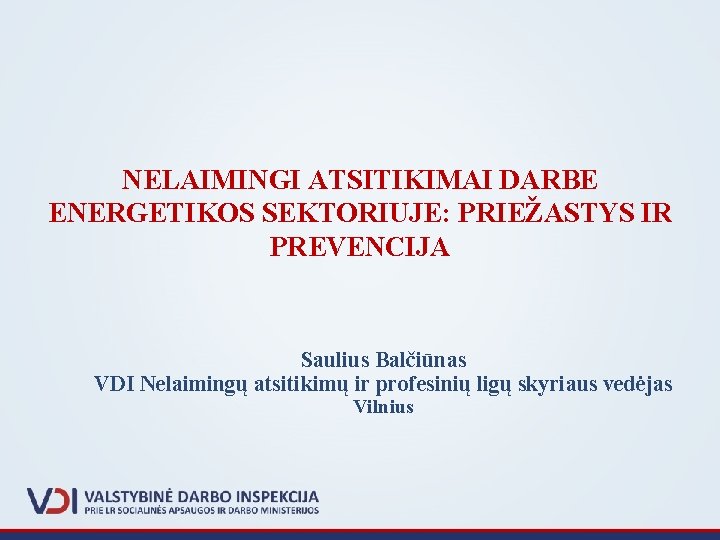 NELAIMINGI ATSITIKIMAI DARBE ENERGETIKOS SEKTORIUJE: PRIEŽASTYS IR PREVENCIJA

Saulius Balčiūnas
VDI Nelaimingų atsitikimų ir profesinių ligų skyriaus vedėjas
Vilnius

VDI VALSTYBINĖ DARBO INSPEKCIJA
PRIE LR SOCIALINĖS APSAUGOS IR DARBO MINISTERIJOS